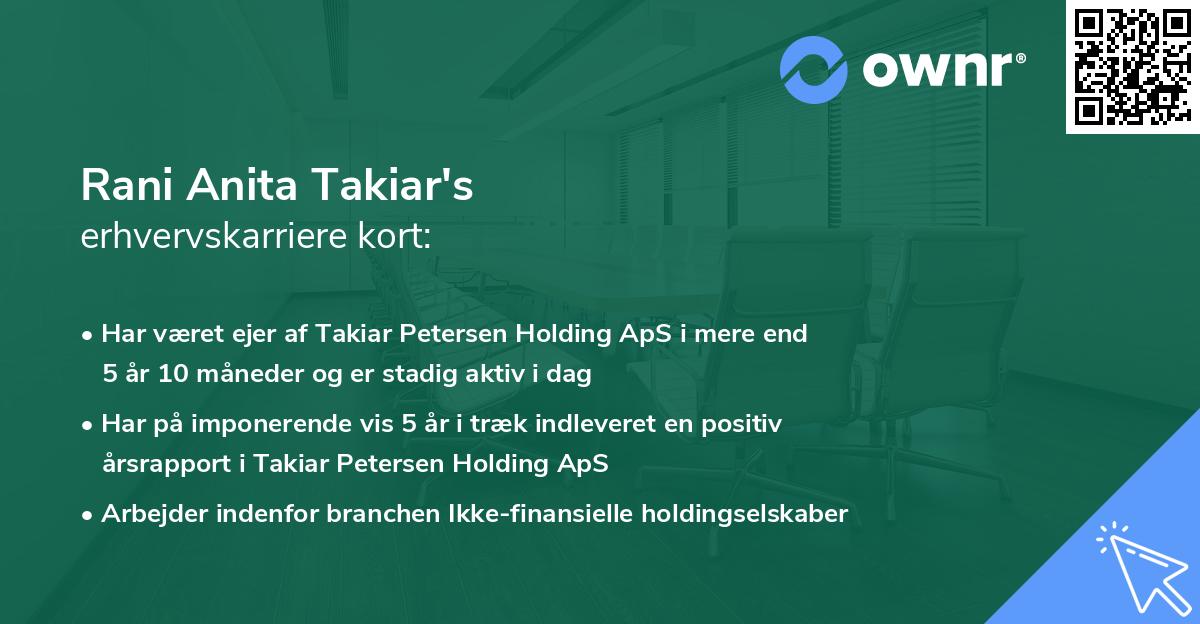 ownr®

Rani Anita Takiar's
erhvervskarriere kort:

• Har været ejer af Takiar Petersen Holding ApS i mere end 5 år 10 måneder og er stadig aktiv i dag

• Har på imponerende vis 5 år i træk indleveret en positiv årsrapport i Takiar Petersen Holding ApS

• Arbejder indenfor branchen Ikke-finansielle holdingselskaber